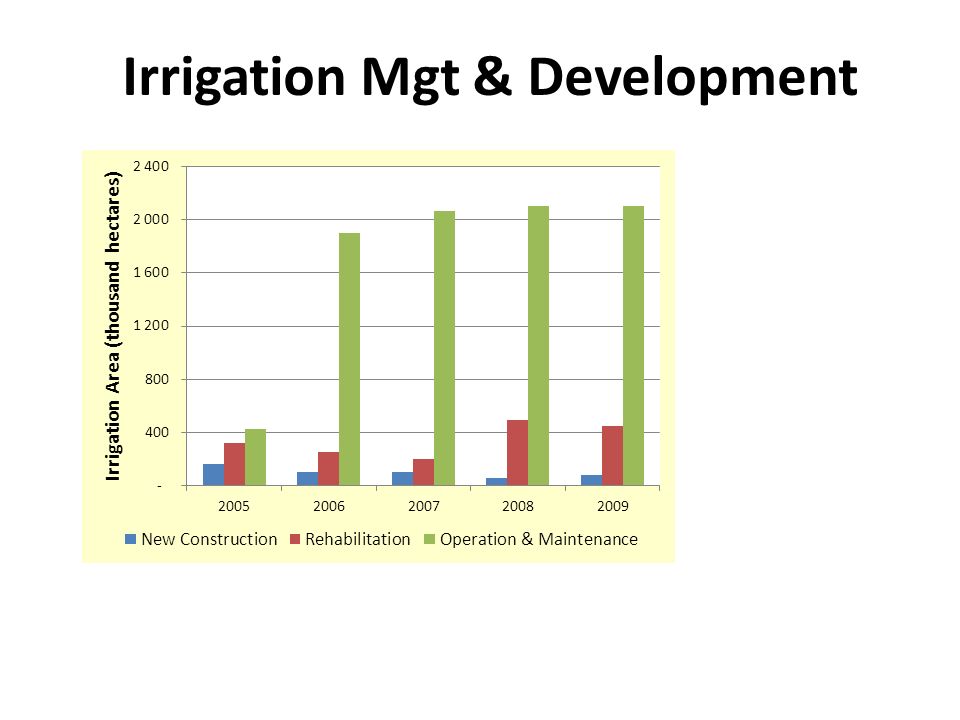 Irrigation Mgt & Development

Irrigation Area (thousand hectares)

2 400
2 000
1 600
1 200
800
400
-

2005
2006
2007
2008
2009

New Construction
Rehabilitation
Operation & Maintenance